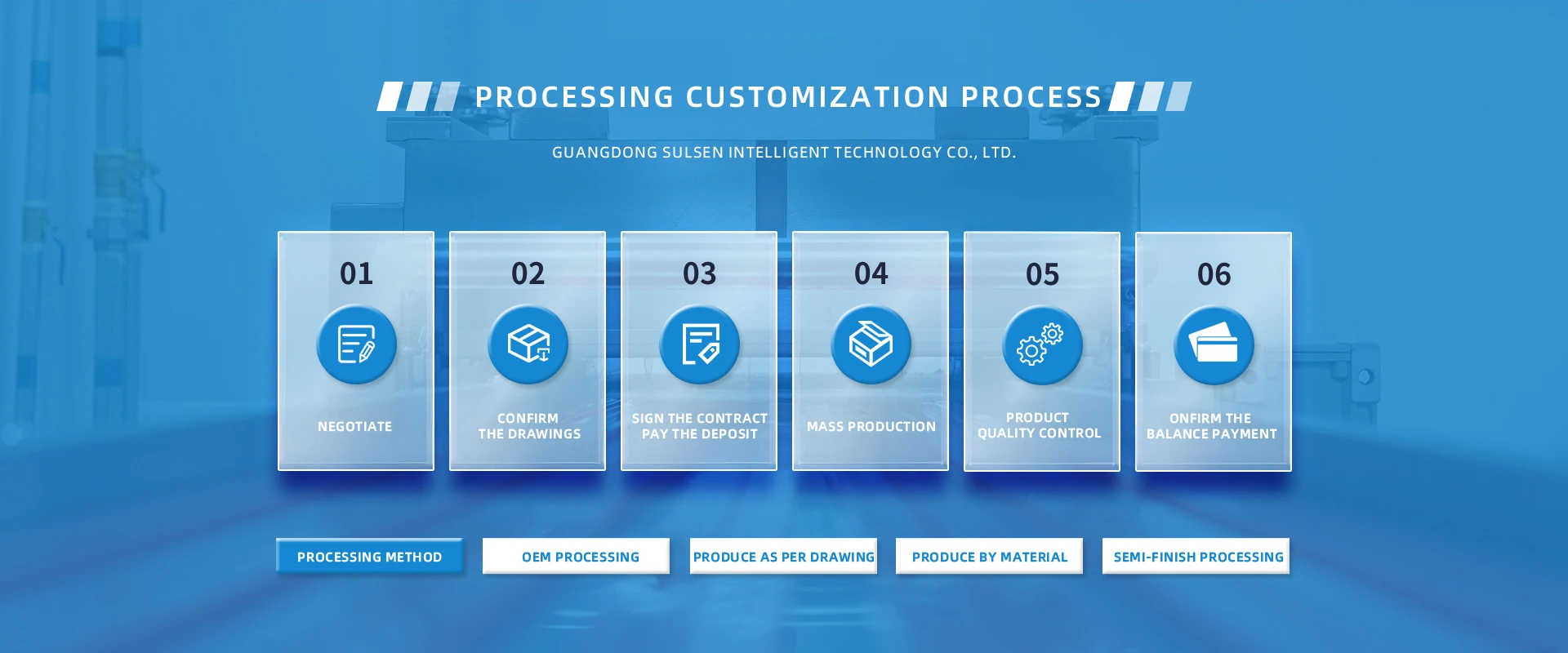 PROCESSING CUSTOMIZATION PROCESS

GUANGDONG SULSEN INTELLIGENT TECHNOLOGY CO., LTD.

01
NEGOTIATE

02
CONFIRM THE DRAWINGS

03
SIGN THE CONTRACT PAY THE DEPOSIT

04
MASS PRODUCTION

05
PRODUCT QUALITY CONTROL

06
ONFIRM THE BALANCE PAYMENT

PROCESSING METHOD
OEM PROCESSING
PRODUCE AS PER DRAWING
PRODUCE BY MATERIAL
SEMI-FINISH PROCESSING